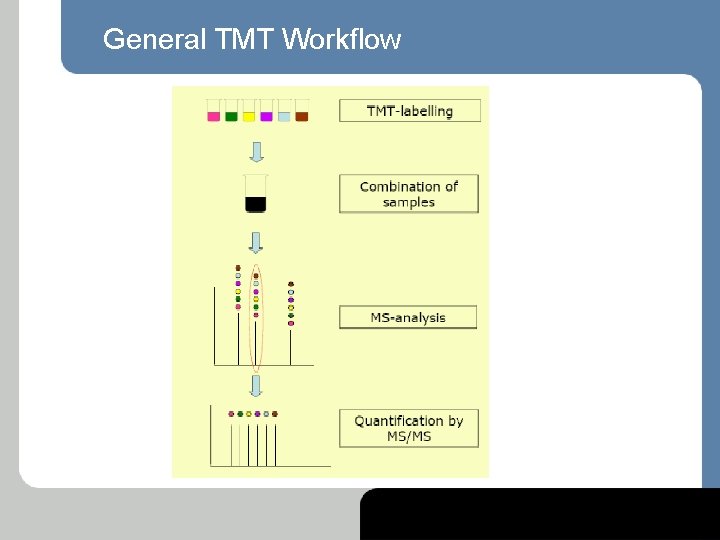 General TMT Workflow

TMT-labelling

Combination of samples

MS-analysis

Quantification by MS/MS